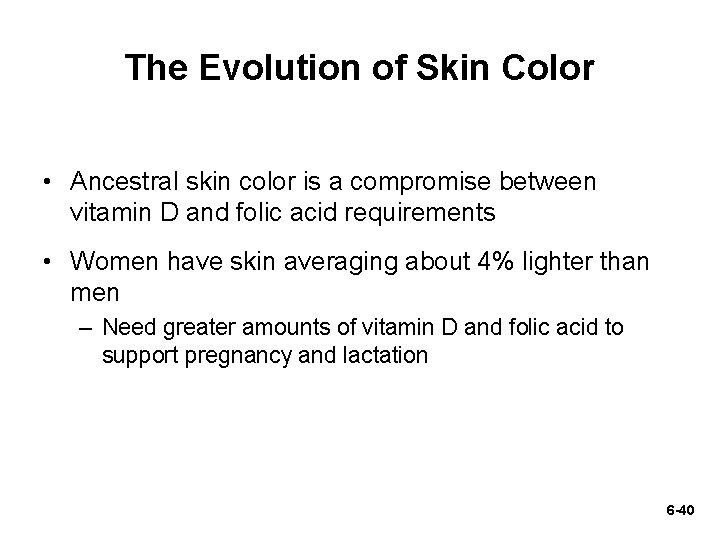 The Evolution of Skin Color

• Ancestral skin color is a compromise between vitamin D and folic acid requirements

• Women have skin averaging about 4% lighter than men

– Need greater amounts of vitamin D and folic acid to support pregnancy and lactation

6-40